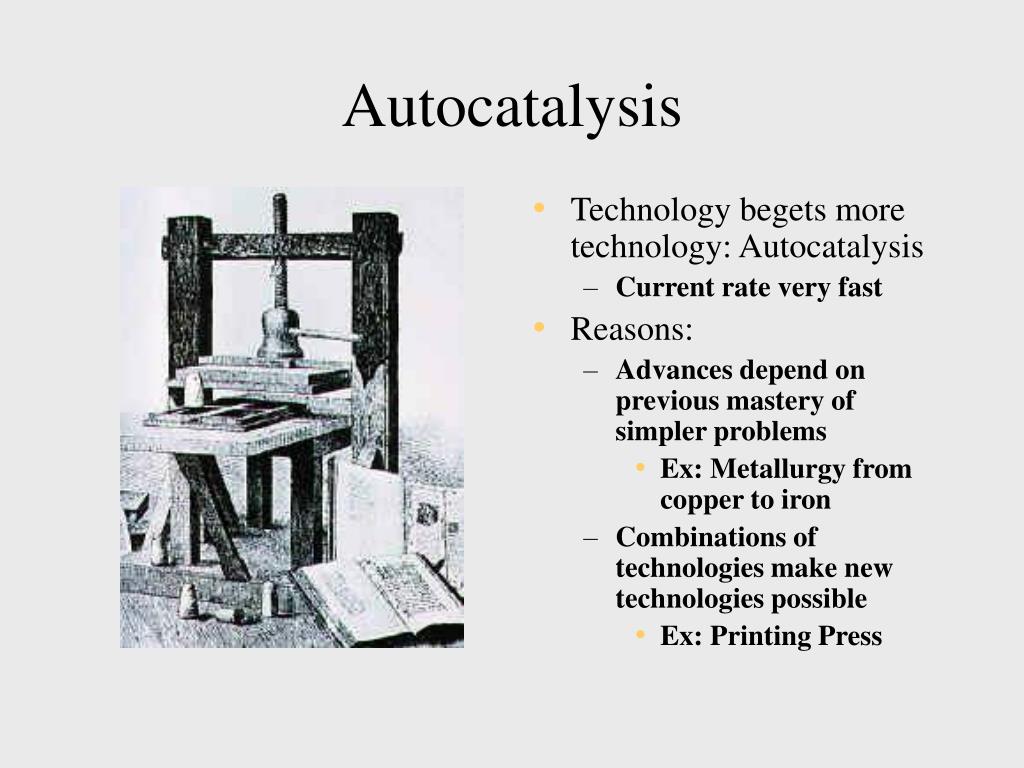 Autocatalysis

• Technology begets more technology: Autocatalysis
– Current rate very fast
• Reasons:
– Advances depend on previous mastery of simpler problems
• Ex: Metallurgy from copper to iron
– Combinations of technologies make new technologies possible
• Ex: Printing Press